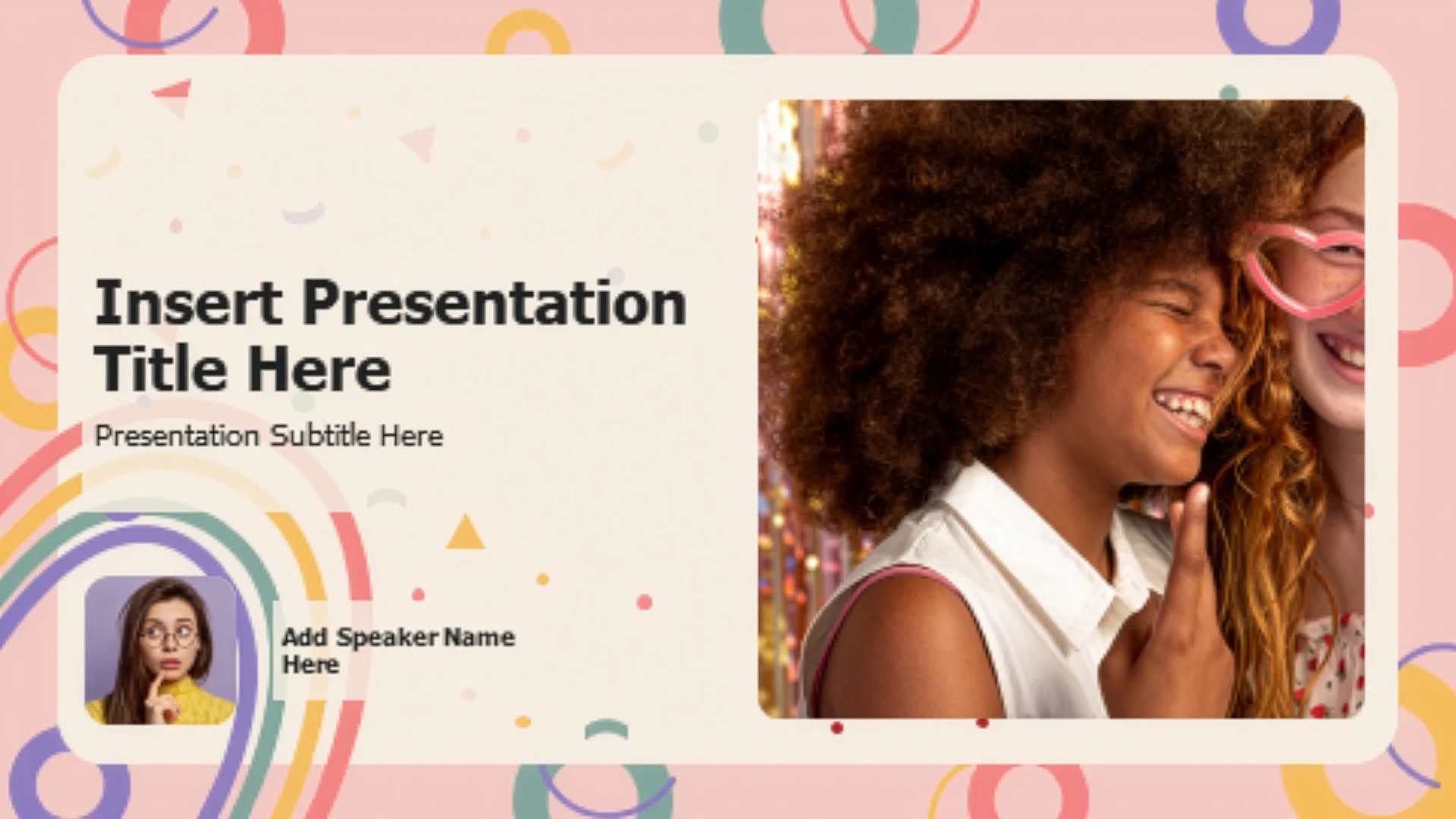 Insert Presentation Title Here

Presentation Subtitle Here

Add Speaker Name Here